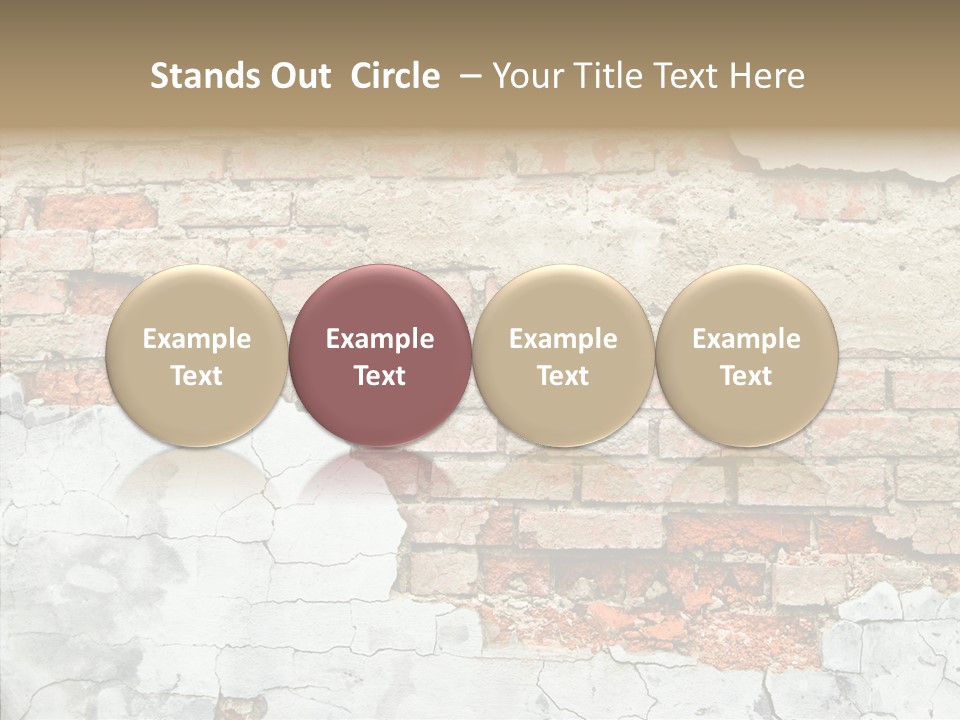 Stands Out Circle – Your Title Text Here

Example Text

Example Text

Example Text

Example Text